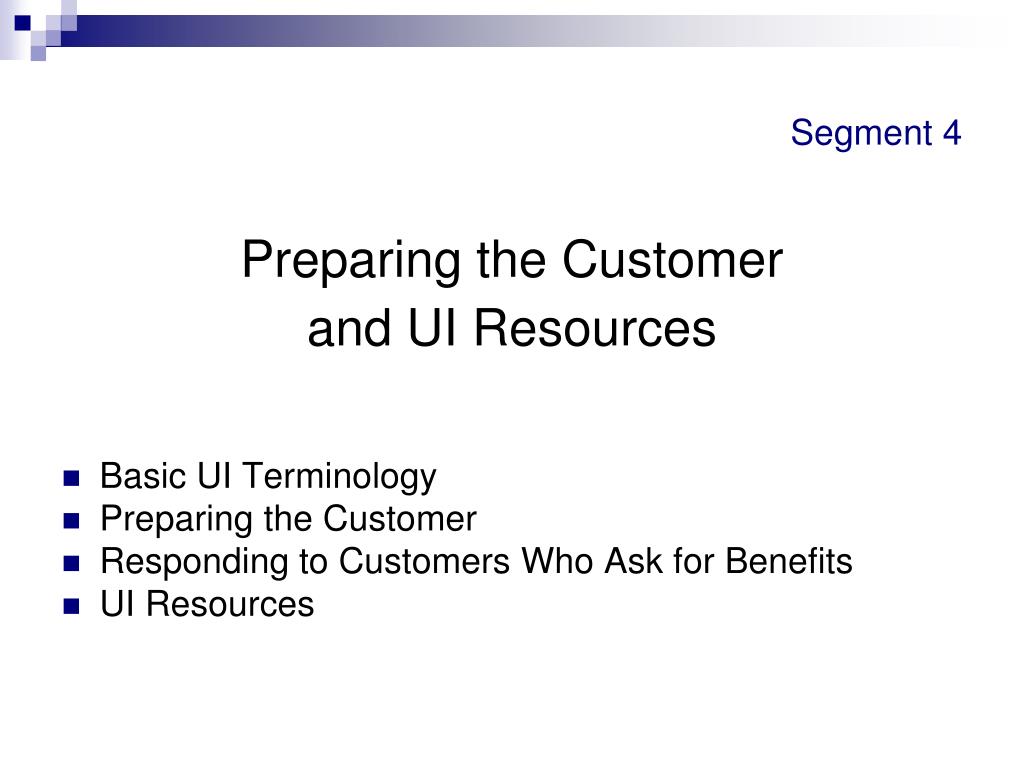 Segment 4

Preparing the Customer
and UI Resources

- Basic UI Terminology
- Preparing the Customer
- Responding to Customers Who Ask for Benefits
- UI Resources